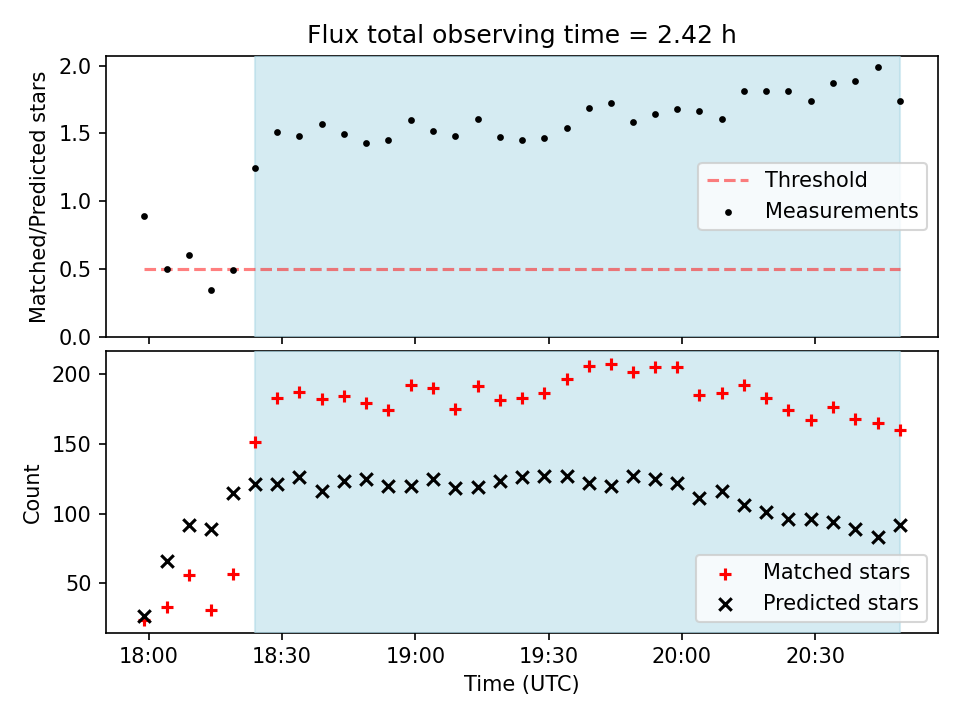 Flux total observing time = 2.42 h

Matched/Predicted stars

2.0
1.5
1.0
0.5
0.0

Threshold
Measurements

Count

200
150
100
50

Matched stars
Predicted stars

18:00
18:30
19:00
19:30
20:00
20:30

Time (UTC)